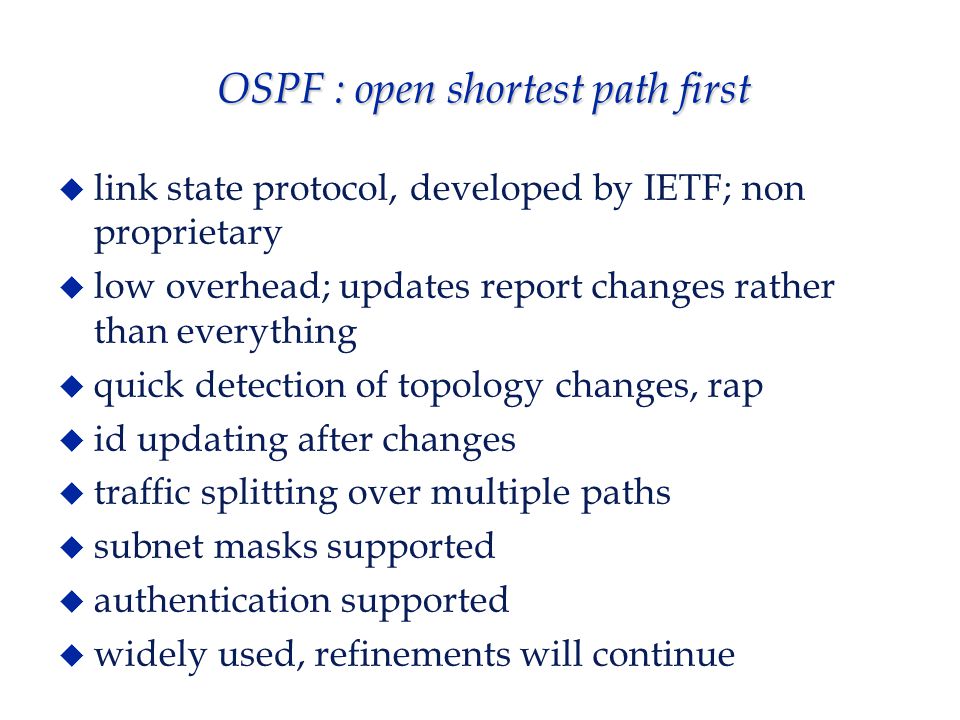 OSPF : open shortest path first

◆ link state protocol, developed by IETF; non proprietary

◆ low overhead; updates report changes rather than everything

◆ quick detection of topology changes, rap

◆ id updating after changes

◆ traffic splitting over multiple paths

◆ subnet masks supported

◆ authentication supported

◆ widely used, refinements will continue